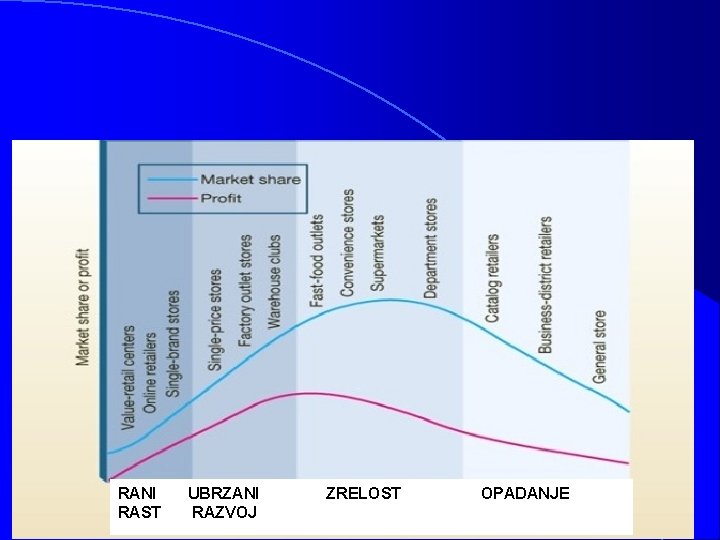 Market share
Profit

Market share or profit

Value-retail centers
Online retailers
Single-brand stores
Single-price stores
Factory outlet stores
Warehouse clubs
Fast-food outlets
Convenience stores
Supermarkets
Department stores
Catalog retailers
Business-district retailers
General store

RANI RAST
UBRZANI RAZVOJ
ZRELOST
OPADANJE